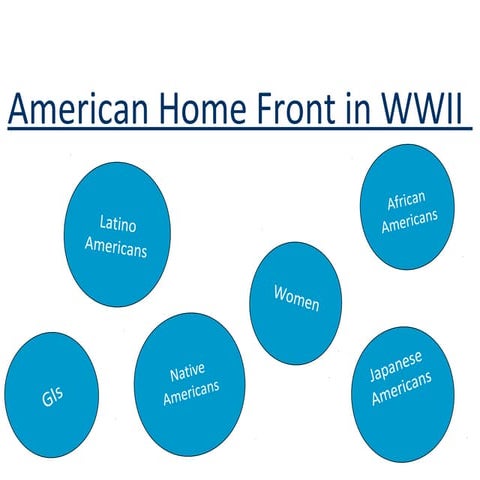 American Home Front in WWII

Latino Americans

African Americans

Women

GIs

Native Americans

Japanese Americans